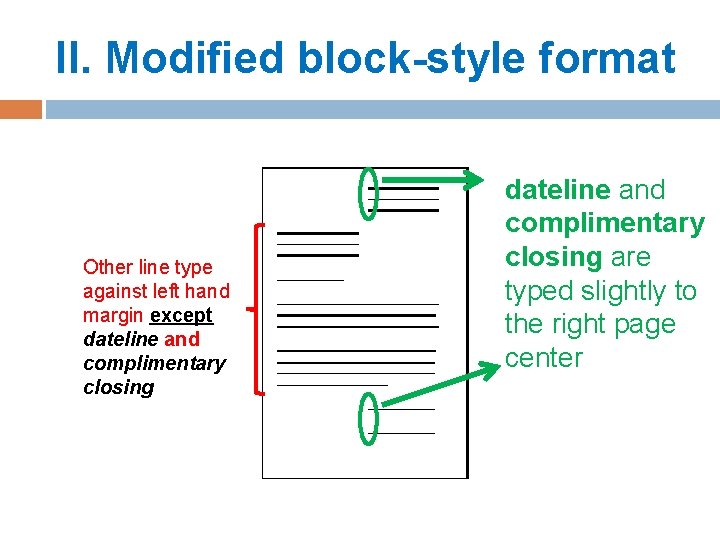 II. Modified block-style format

Other line type against left hand margin except dateline and complimentary closing

dateline and complimentary closing are typed slightly to the right page center